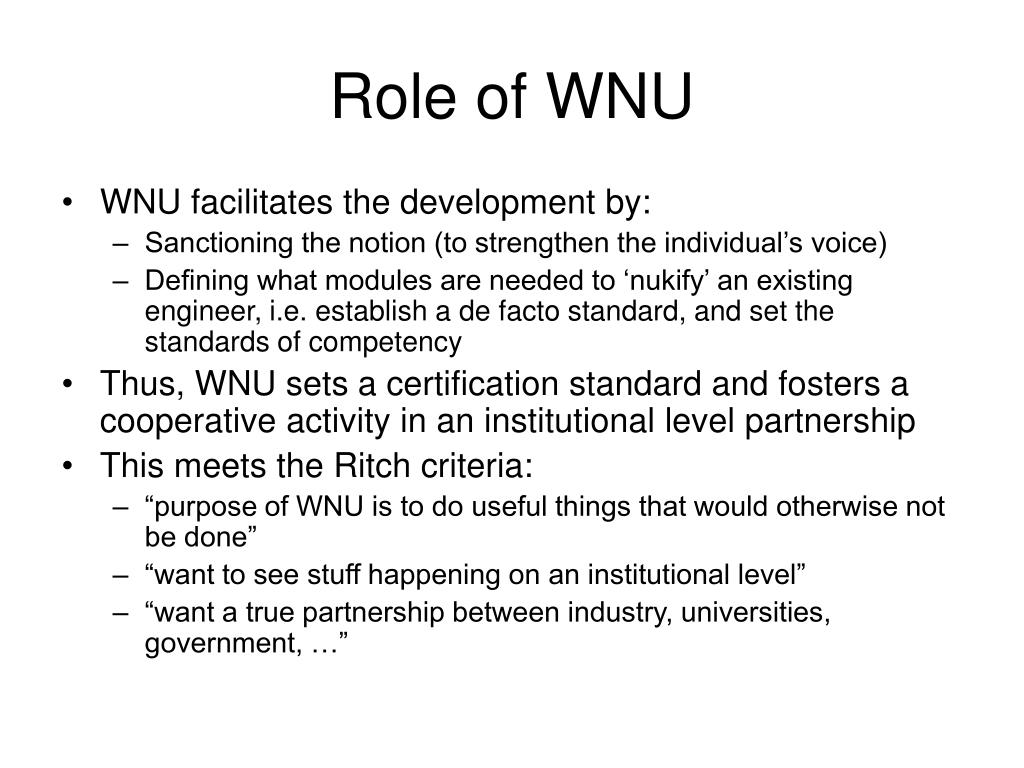 Role of WNU

• WNU facilitates the development by:
  – Sanctioning the notion (to strengthen the individual’s voice)
  – Defining what modules are needed to ‘nukify’ an existing engineer, i.e. establish a de facto standard, and set the standards of competency
• Thus, WNU sets a certification standard and fosters a cooperative activity in an institutional level partnership
• This meets the Ritch criteria:
  – “purpose of WNU is to do useful things that would otherwise not be done”
  – “want to see stuff happening on an institutional level”
  – “want a true partnership between industry, universities, government, …”